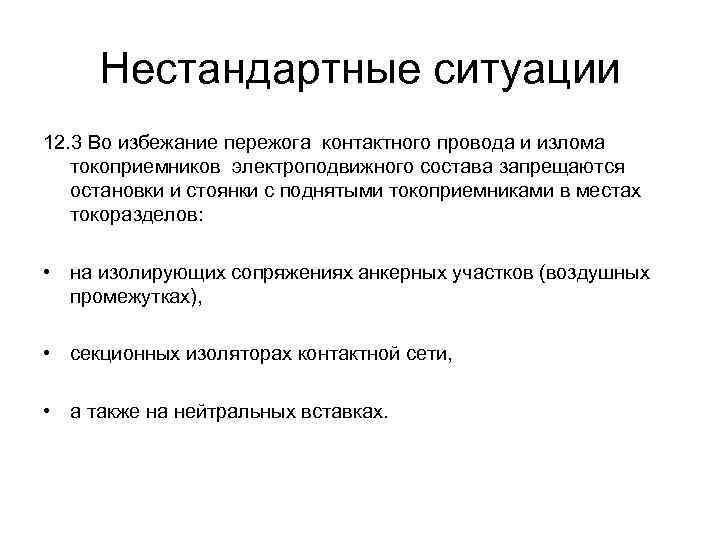 Нестандартные ситуации

12.3 Во избежание пережога контактного провода и излома токоприемников электроподвижного состава запрещаются остановки и стоянки с поднятыми токоприемниками в местах токоразделов:

• на изолирующих сопряжениях анкерных участков (воздушных промежутках),

• секционных изоляторах контактной сети,

• а также на нейтральных вставках.